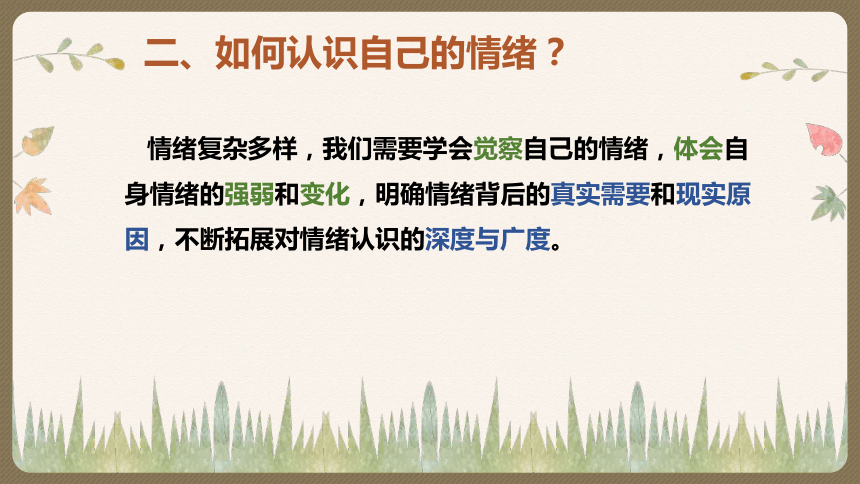 二、如何认识自己的情绪？

情绪复杂多样，我们需要学会觉察自己的情绪，体会自身情绪的强弱和变化，明确情绪背后的真实需要和现实原因，不断拓展对情绪认识的深度与广度。